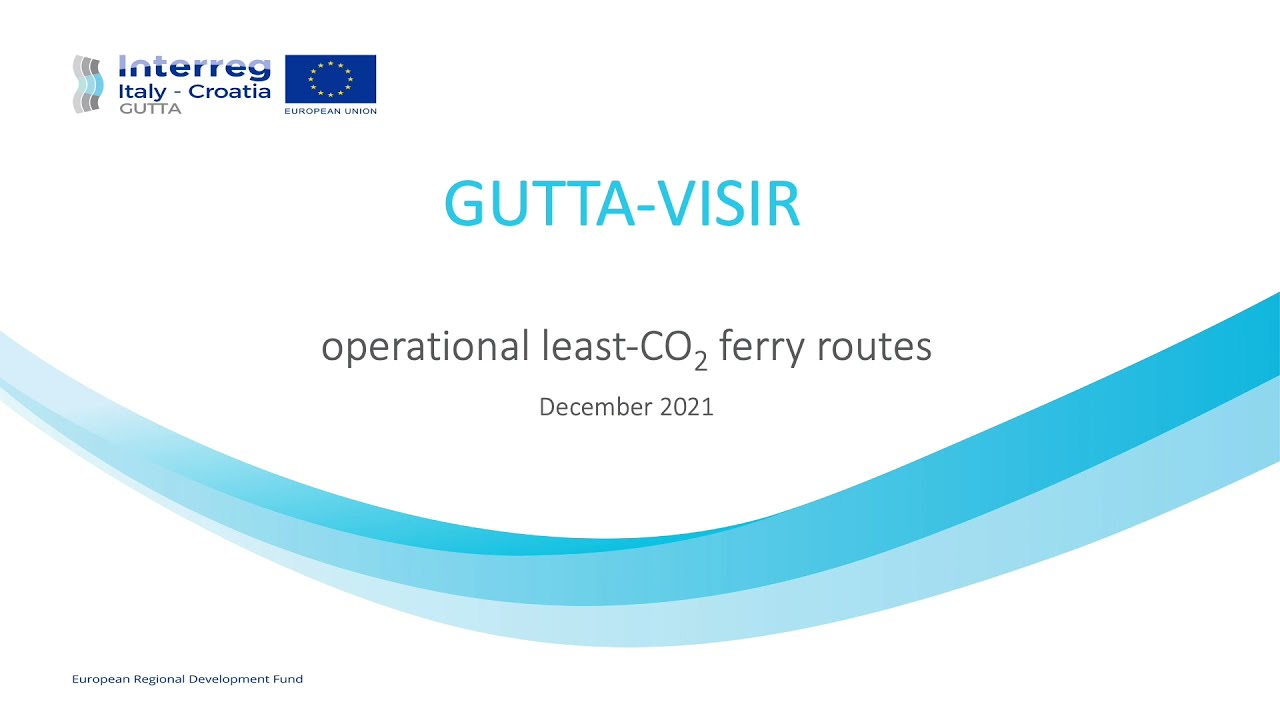 Interreg
Italy - Croatia
GUTTA

EUROPEAN UNION

GUTTA-VISIR

operational least-$CO_2$ ferry routes

December 2021

European Regional Development Fund